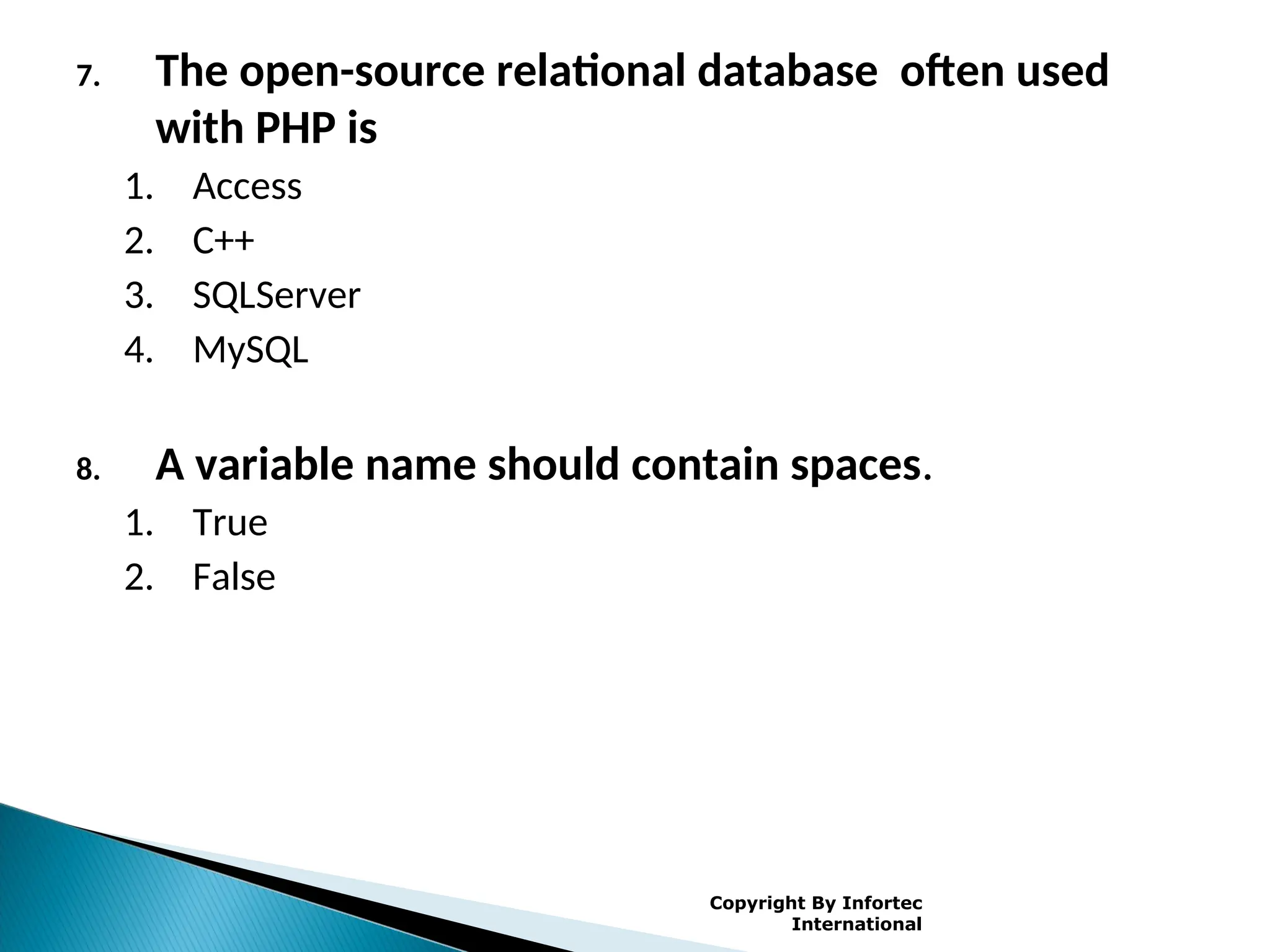 7. The open-source relational database  often used with PHP is

1. Access
2. C++
3. SQLServer
4. MySQL

8. A variable name should contain spaces.

1. True
2. False

Copyright By Infortec International